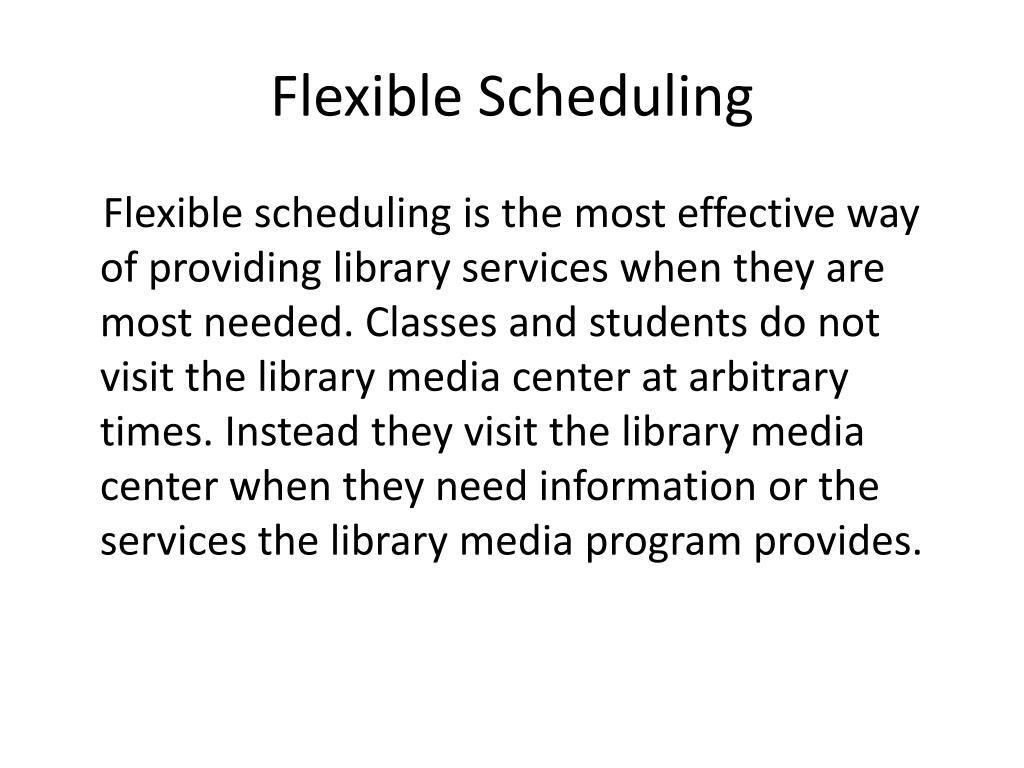 Flexible Scheduling

Flexible scheduling is the most effective way of providing library services when they are most needed. Classes and students do not visit the library media center at arbitrary times. Instead they visit the library media center when they need information or the services the library media program provides.